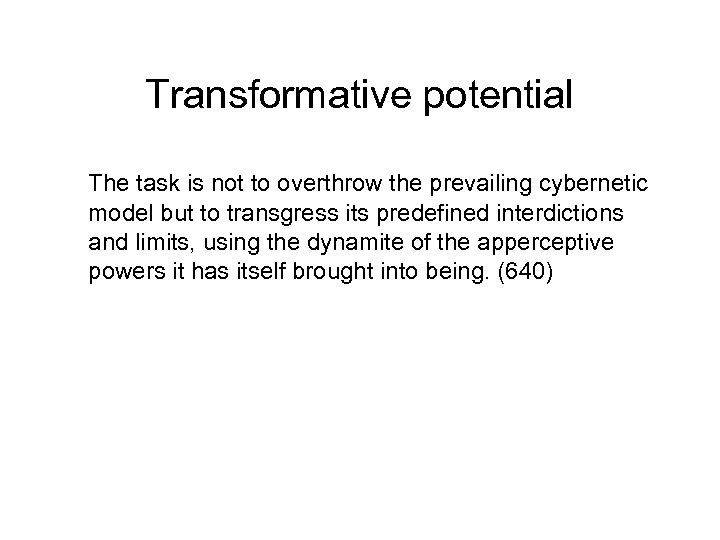 Transformative potential

The task is not to overthrow the prevailing cybernetic model but to transgress its predefined interdictions and limits, using the dynamite of the apperceptive powers it has itself brought into being. (640)